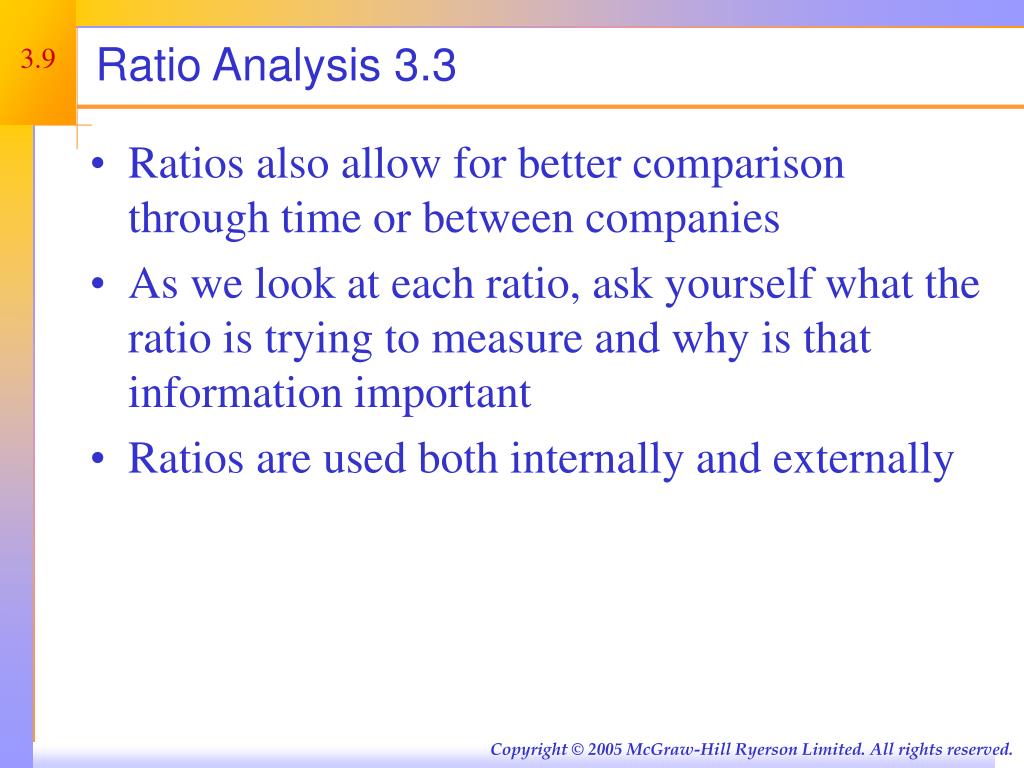 3.9

Ratio Analysis 3.3

• Ratios also allow for better comparison through time or between companies
• As we look at each ratio, ask yourself what the ratio is trying to measure and why is that information important
• Ratios are used both internally and externally

Copyright © 2005 McGraw-Hill Ryerson Limited. All rights reserved.